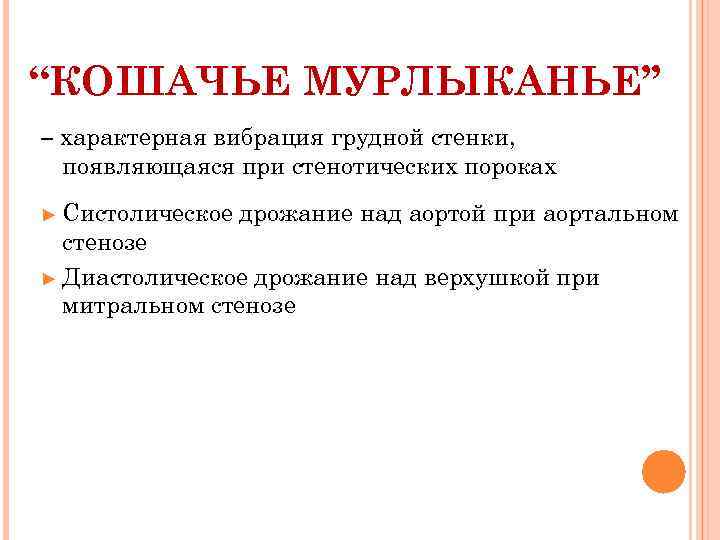 “КОШАЧЬЕ МУРЛЫКАНЬЕ”

– характерная вибрация грудной стенки, появляющаяся при стенотических пороках

► Систолическое дрожание над аортой при аортальном стенозе

► Диастолическое дрожание над верхушкой при митральном стенозе